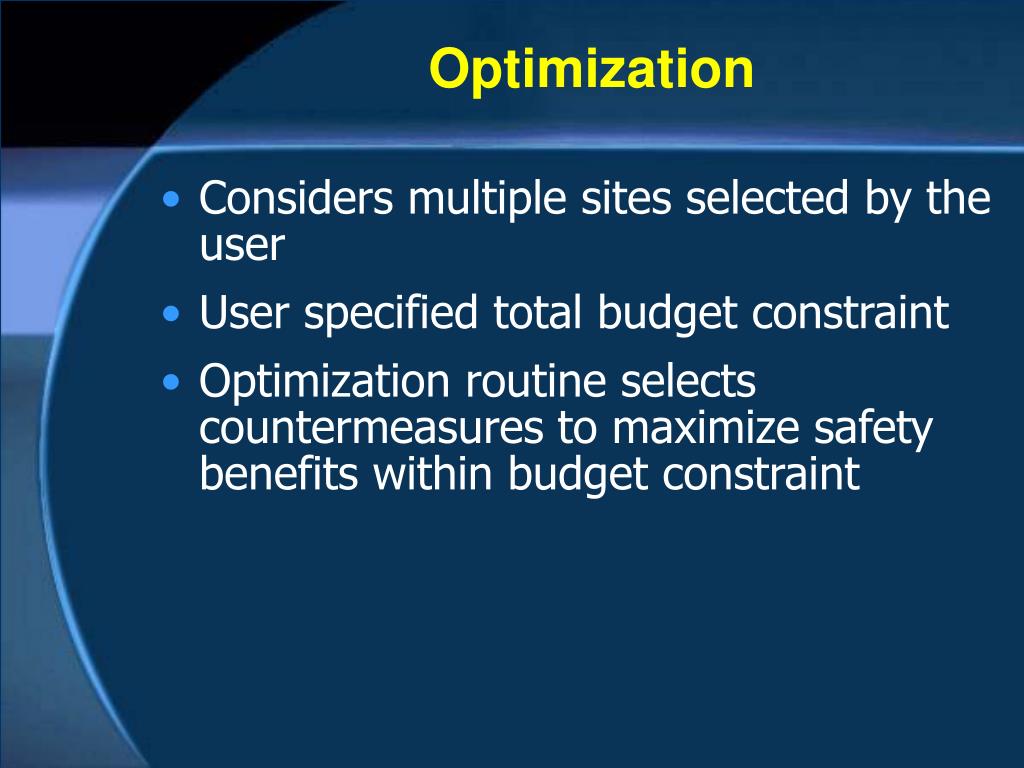 Optimization

• Considers multiple sites selected by the user
• User specified total budget constraint
• Optimization routine selects countermeasures to maximize safety benefits within budget constraint